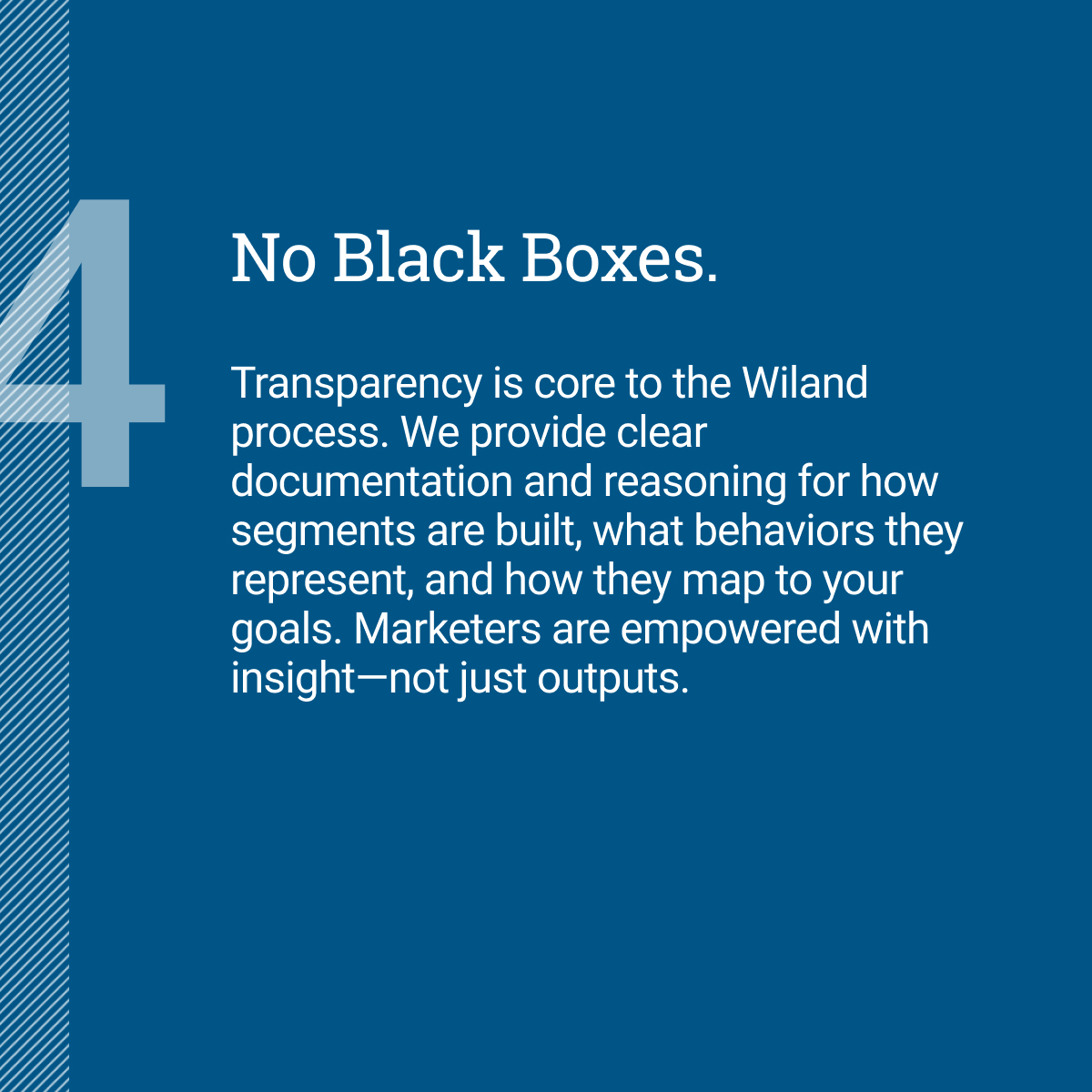 4

No Black Boxes.

Transparency is core to the Wiland process. We provide clear documentation and reasoning for how segments are built, what behaviors they represent, and how they map to your goals. Marketers are empowered with insight—not just outputs.